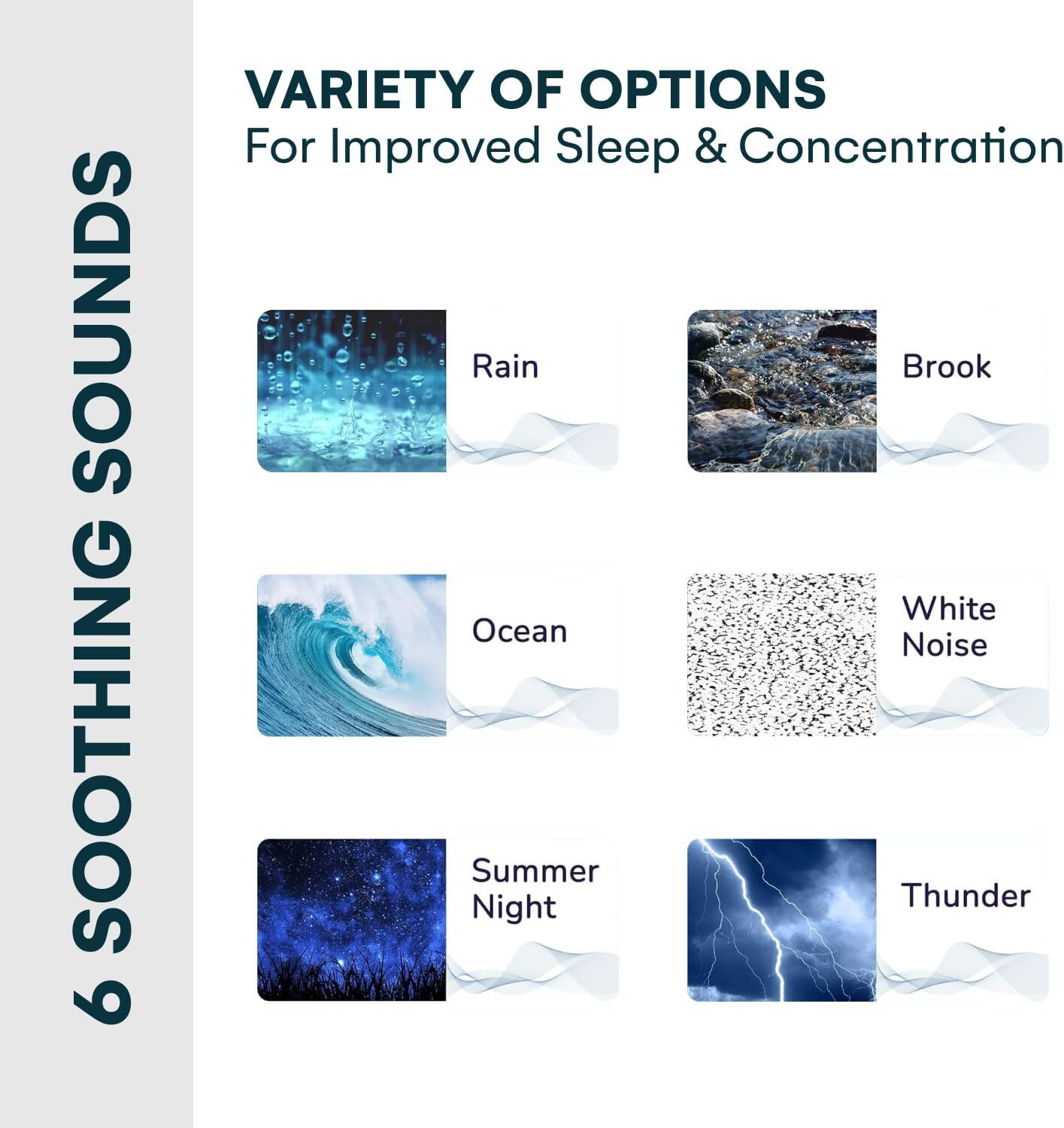 6 SOOTHING SOUNDS

VARIETY OF OPTIONS
For Improved Sleep & Concentration

Rain

Brook

Ocean

White Noise

Summer Night

Thunder